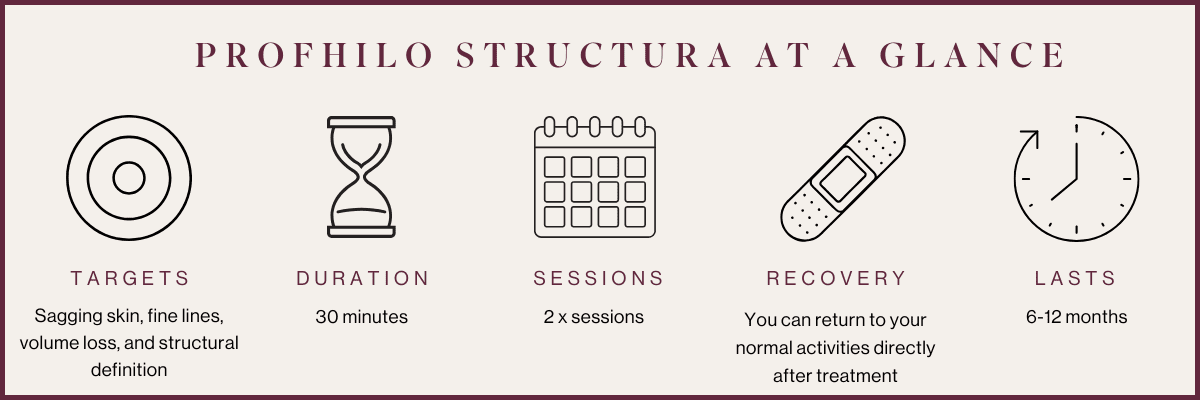 PROFHILO STRUCTURA AT A GLANCE

TARGETS
Sagging skin, fine lines, volume loss, and structural definition

DURATION
30 minutes

SESSIONS
2 x sessions

RECOVERY
You can return to your normal activities directly after treatment

LASTS
6-12 months